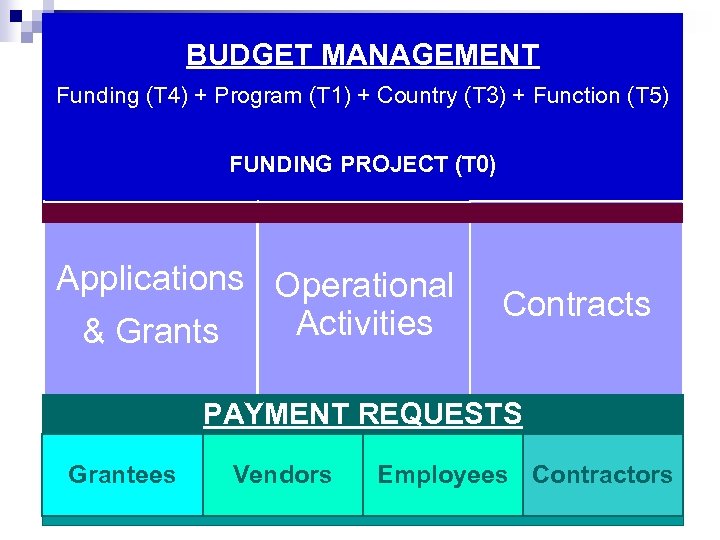 BUDGET MANAGEMENT

Funding (T4) + Program (T1) + Country (T3) + Function (T5)

FUNDING PROJECT (T0)

Applications & Grants

Operational Activities

Contracts

PAYMENT REQUESTS

Grantees

Vendors

Employees

Contractors